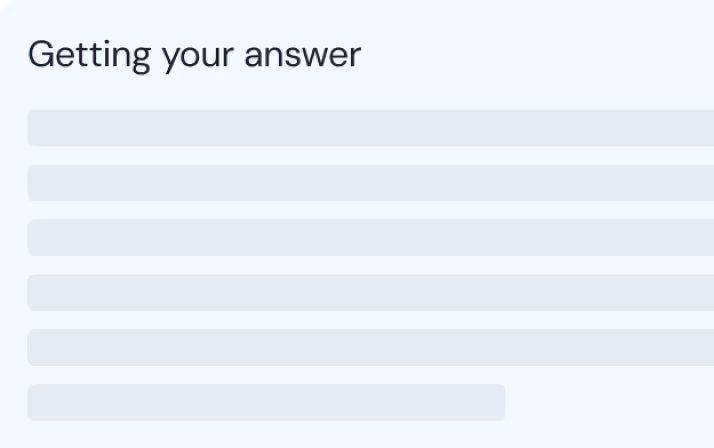 Getting your answer